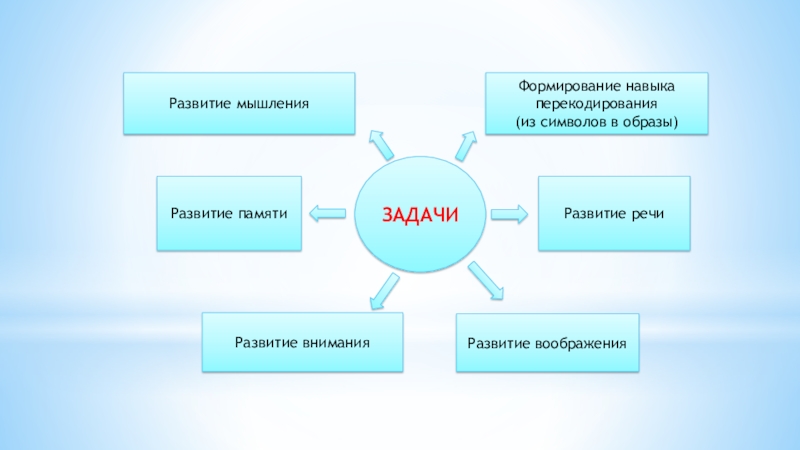 Развитие мышления

Формирование навыка перекодирования
(из символов в образы)

Развитие памяти

ЗАДАЧИ

Развитие речи

Развитие внимания

Развитие воображения